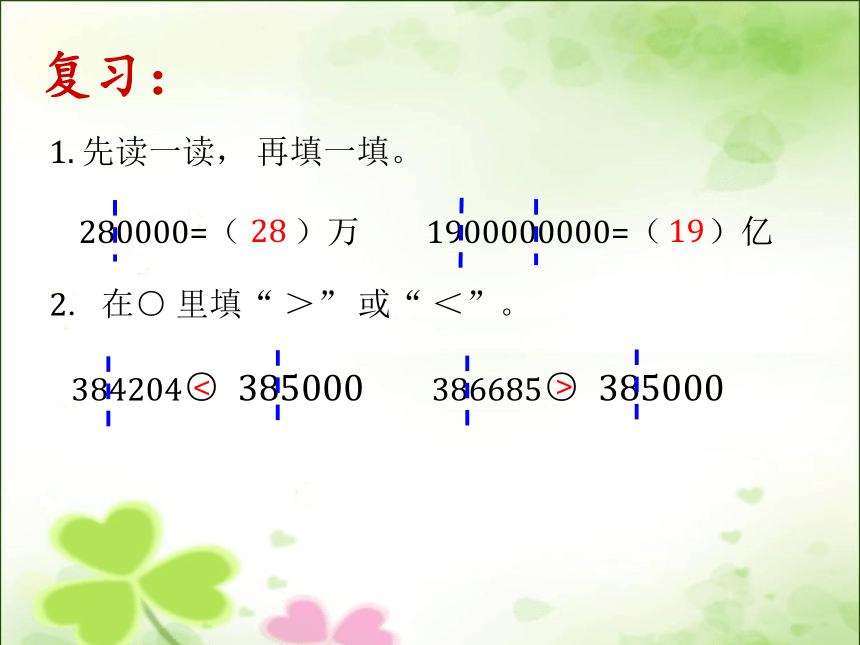 复习：

1. 先读一读， 再填一填。

280000=（ 28 ）万　　1900000000=（ 19 ）亿

2. 在○ 里填“ ＞” 或“ ＜”。

384204 < 385000　　386685 > 385000